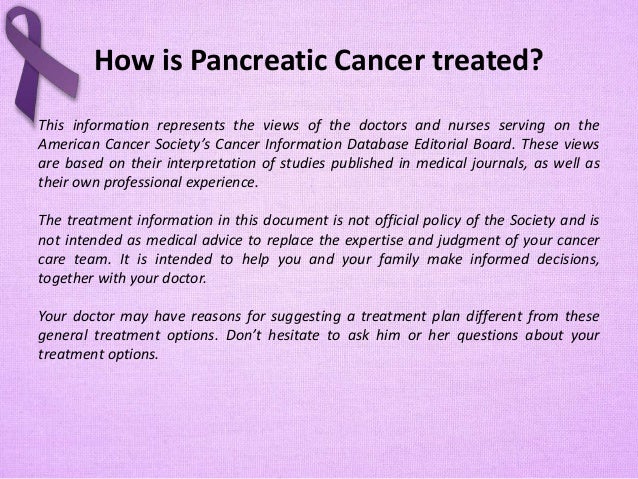 How is Pancreatic Cancer treated?

This information represents the views of the doctors and nurses serving on the American Cancer Society's Cancer Information Database Editorial Board. These views are based on their interpretation of studies published in medical journals, as well as their own professional experience.

The treatment information in this document is not official policy of the Society and is not intended as medical advice to replace the expertise and judgment of your cancer care team. It is intended to help you and your family make informed decisions, together with your doctor.

Your doctor may have reasons for suggesting a treatment plan different from these general treatment options. Don't hesitate to ask him or her questions about your treatment options.